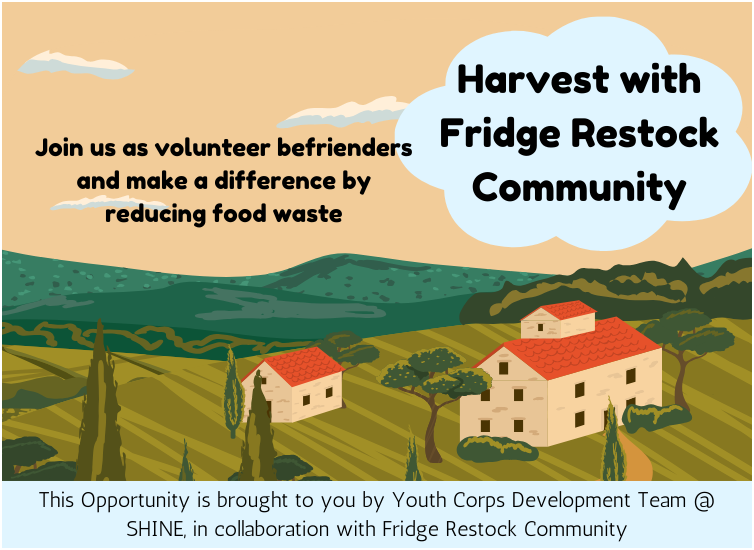 Harvest with Fridge Restock Community

Join us as volunteer befrienders and make a difference by reducing food waste

This Opportunity is brought to you by Youth Corps Development Team @ SHINE, in collaboration with Fridge Restock Community